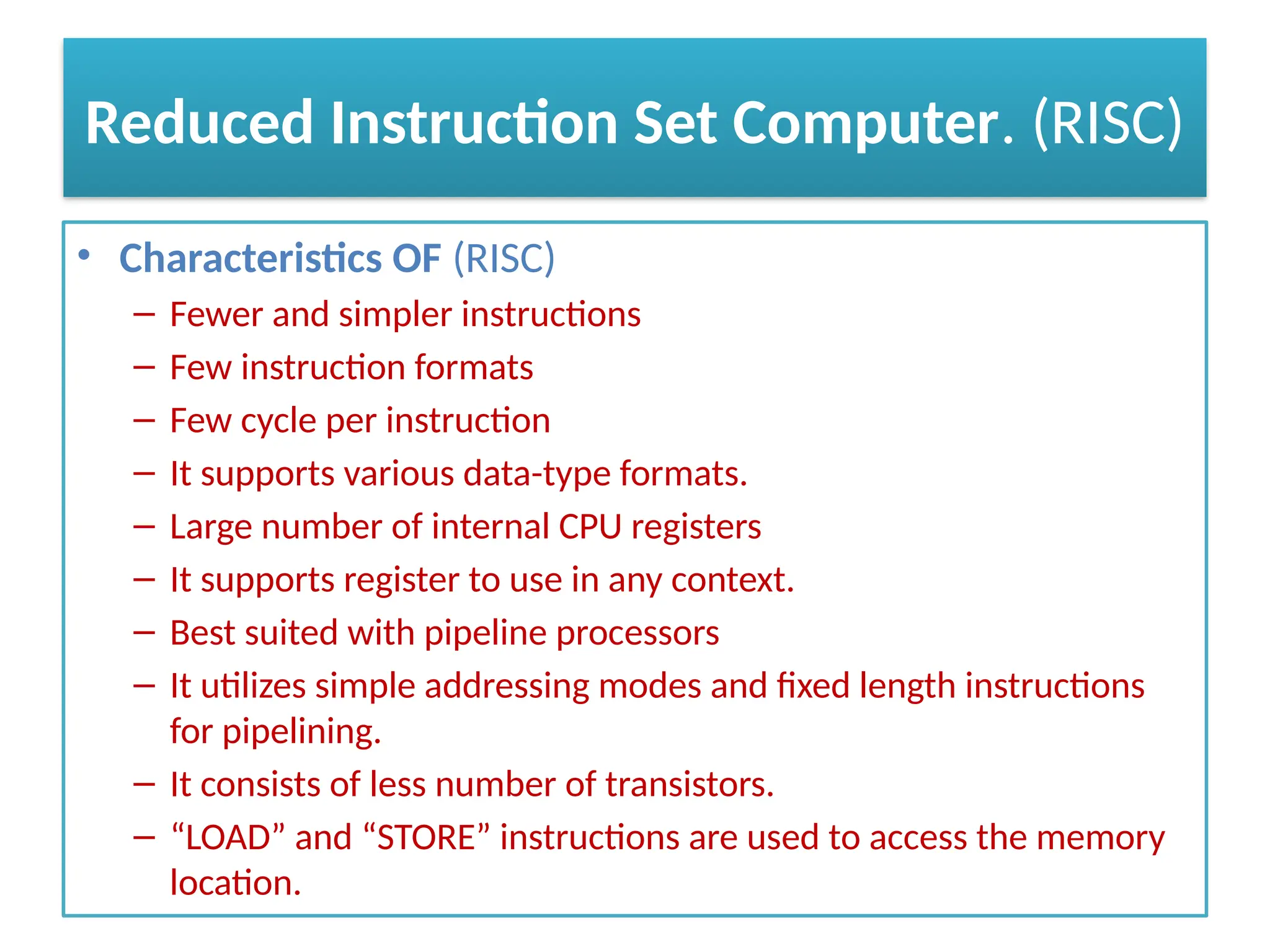 Reduced Instruction Set Computer. (RISC)

• Characteristics OF (RISC)
– Fewer and simpler instructions
– Few instruction formats
– Few cycle per instruction
– It supports various data-type formats.
– Large number of internal CPU registers
– It supports register to use in any context.
– Best suited with pipeline processors
– It utilizes simple addressing modes and fixed length instructions for pipelining.
– It consists of less number of transistors.
– “LOAD” and “STORE” instructions are used to access the memory location.